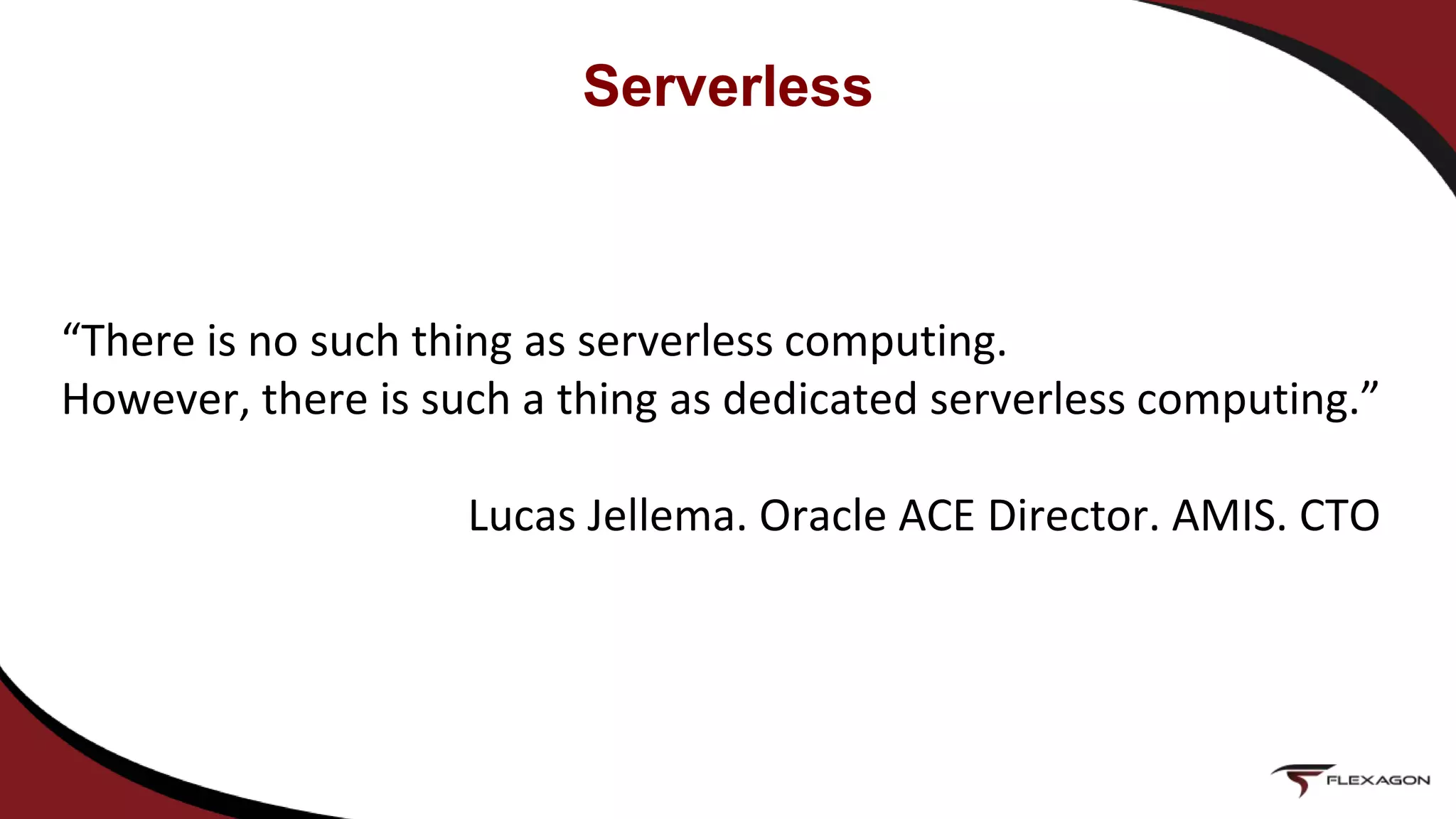 Serverless

“There is no such thing as serverless computing.
However, there is such a thing as dedicated serverless computing.”

Lucas Jellema. Oracle ACE Director. AMIS. CTO

FLEXAGON